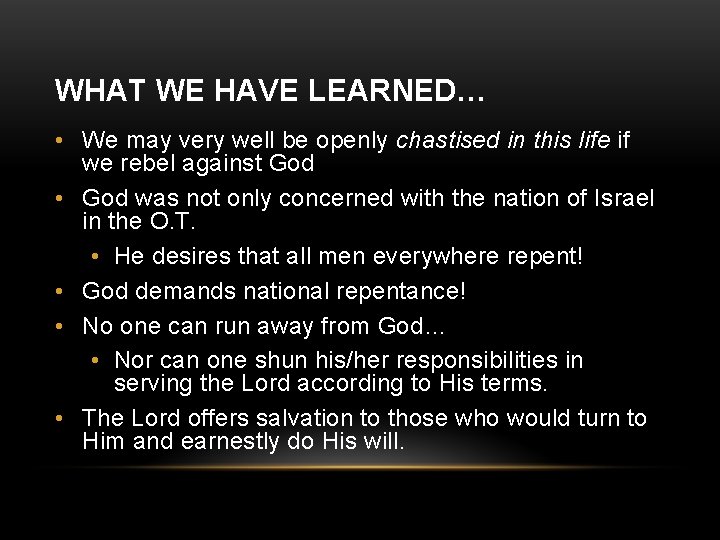 WHAT WE HAVE LEARNED…

• We may very well be openly chastised in this life if we rebel against God

• God was not only concerned with the nation of Israel in the O.T.

  • He desires that all men everywhere repent!

• God demands national repentance!

• No one can run away from God…

  • Nor can one shun his/her responsibilities in serving the Lord according to His terms.

• The Lord offers salvation to those who would turn to Him and earnestly do His will.